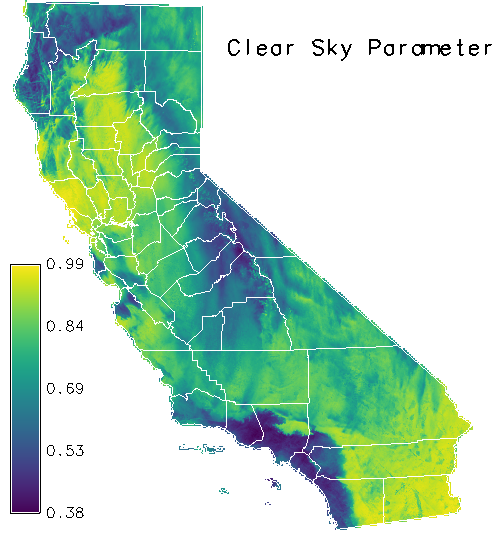 Clear Sky Parameter

0.99
0.84
0.69
0.53
0.38